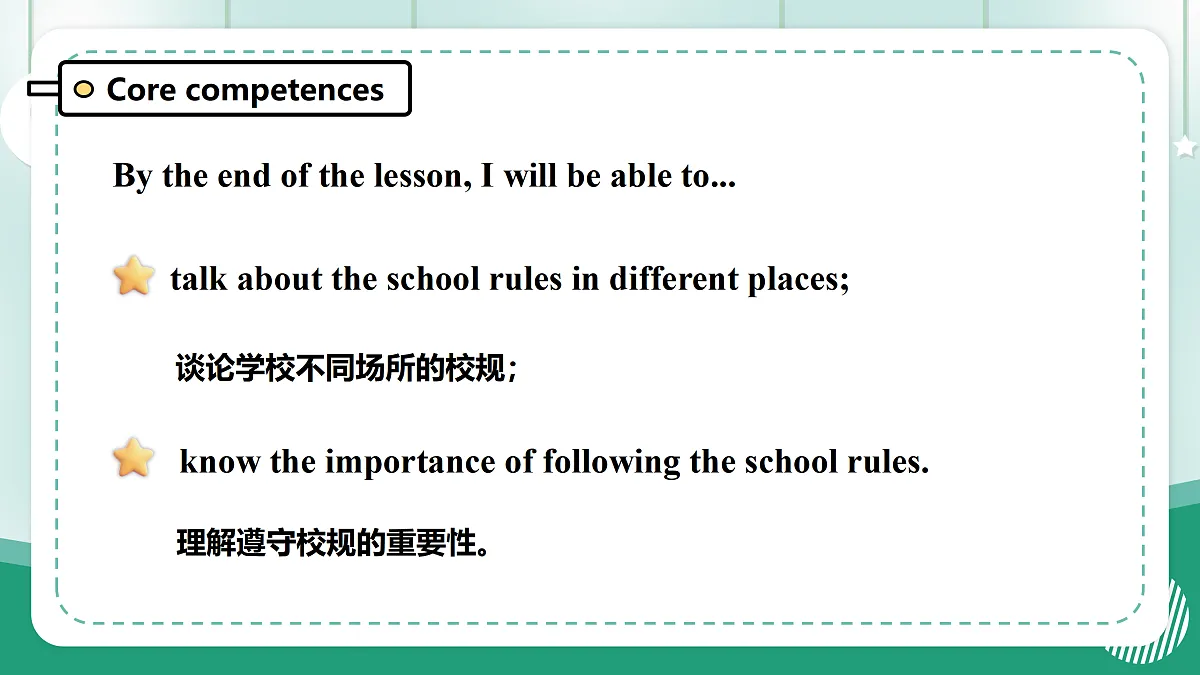 Core competences

By the end of the lesson, I will be able to...

talk about the school rules in different places;

谈论学校不同场所的校规；

know the importance of following the school rules.

理解遵守校规的重要性。